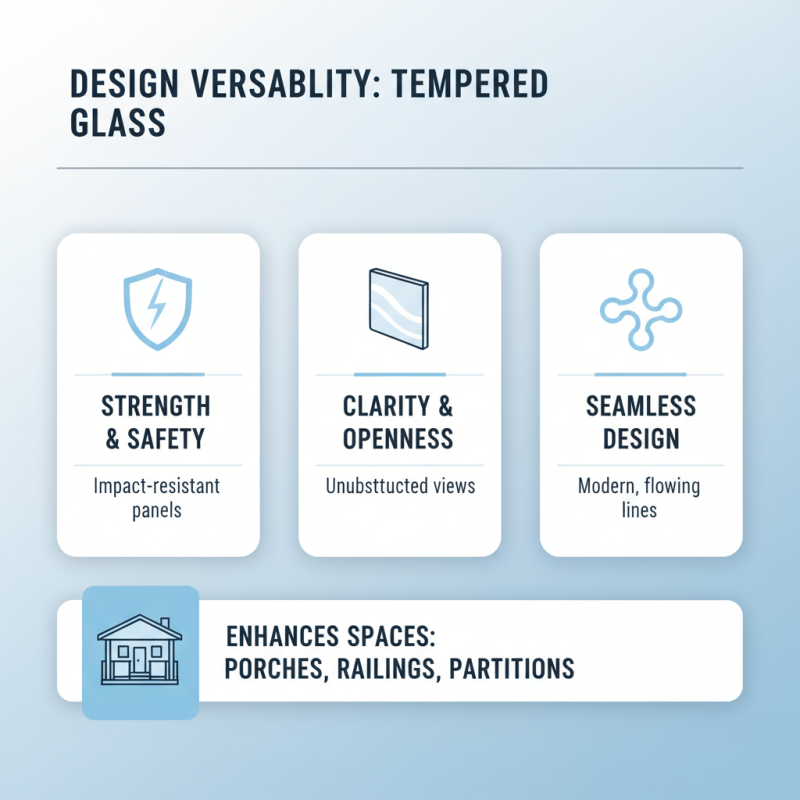 DESIGN VERSABLITY: TEMPERED GLASS

STRENGTH & SAFETY

Impact-resistant panels

CLARITY & OPENNESS

Unubsttucted views

SEAMLESS DESIGN

Modern, flowing lines

ENHANCES SPACES: PORCHES, RAILINGS, PARTITIONS